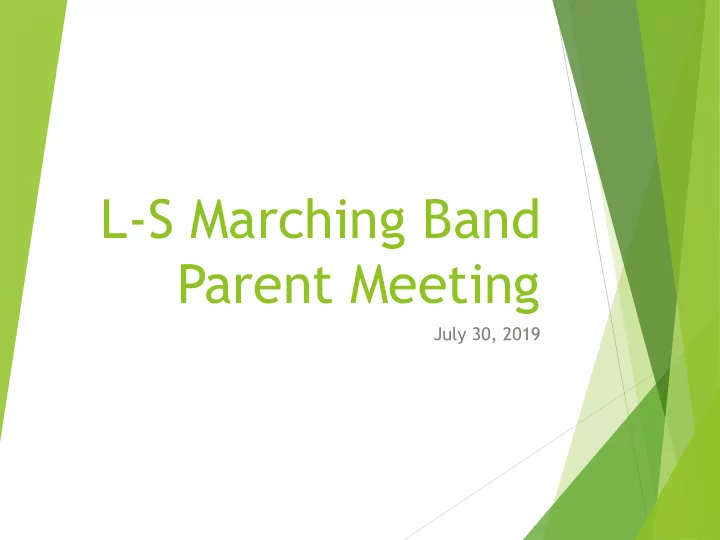 L-S Marching Band Parent Meeting

July 30, 2019